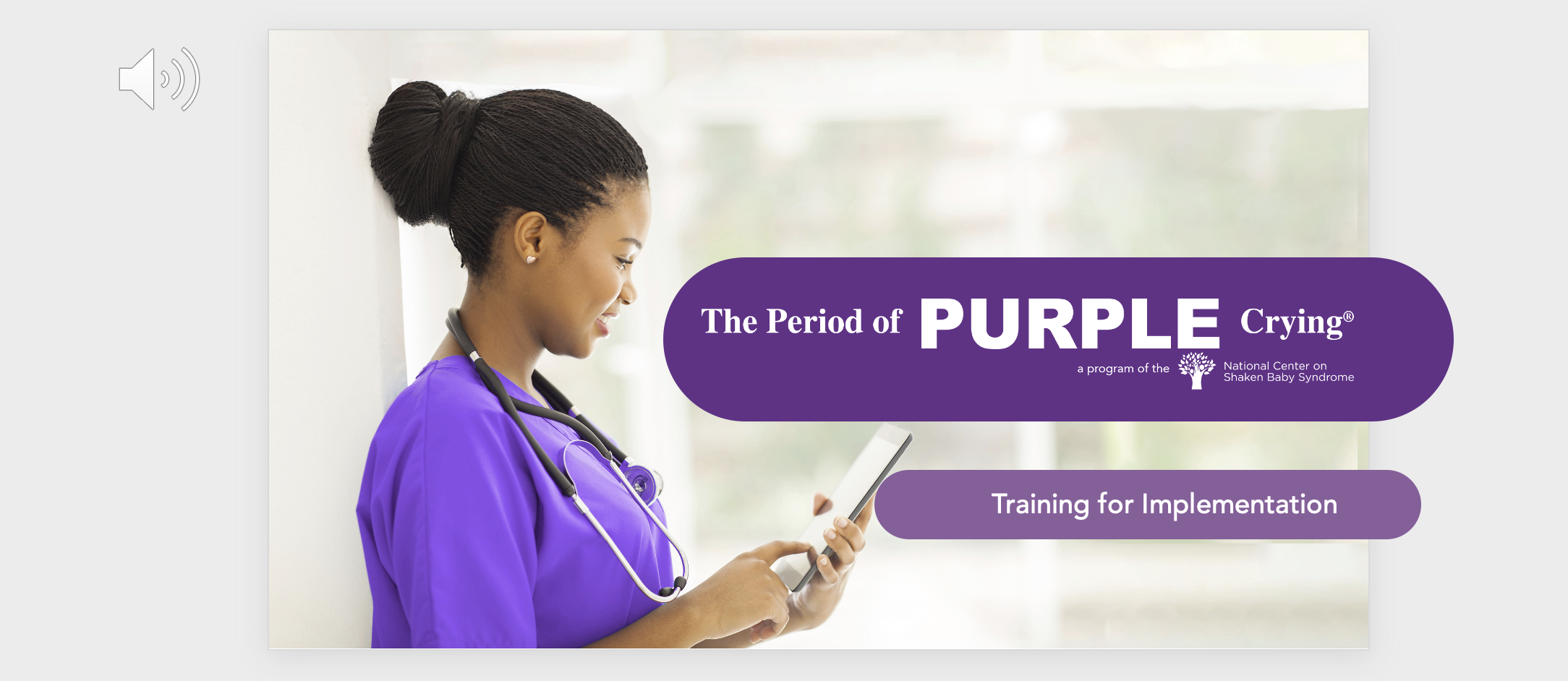 The Period of PURPLE Crying®

a program of the National Center on Shaken Baby Syndrome

Training for Implementation